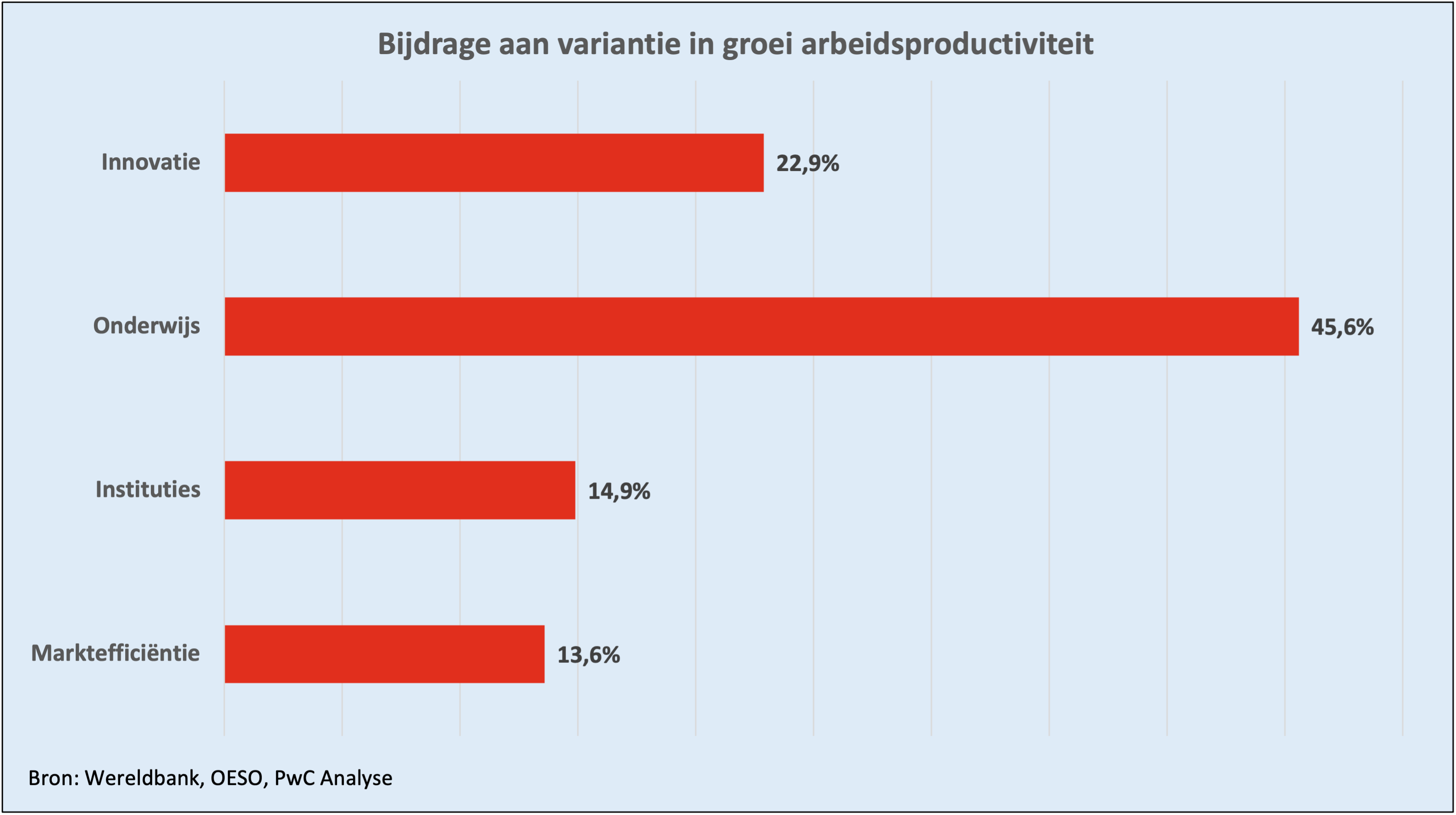 Bijdrage aan variantie in groei arbeidsproductiviteit

Innovatie 22,9%

Onderwijs 45,6%

Instituties 14,9%

Marktefficiëntie 13,6%

Bron: Wereldbank, OESO, PwC Analyse